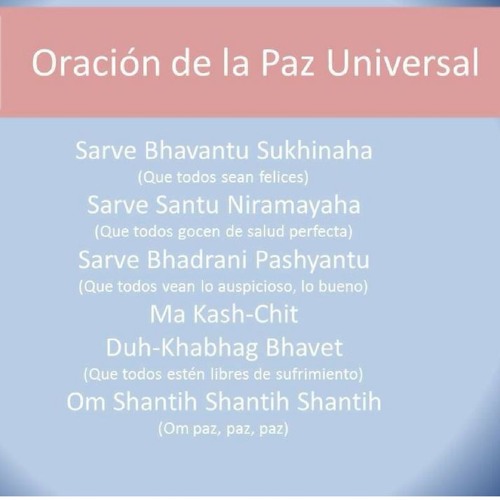 Oración de la Paz Universal

Sarve Bhavantu Sukhinaha
(Que todos sean felices)
Sarve Santu Niramayaha
(Que todos gocen de salud perfecta)
Sarve Bhadrani Pashyantu
(Que todos vean lo auspicioso, lo bueno)
Ma Kash-Chit
Duh-Khabhag Bhavet
(Que todos estén libres de sufrimiento)
Om Shantih Shantih Shantih
(Om paz, paz, paz)